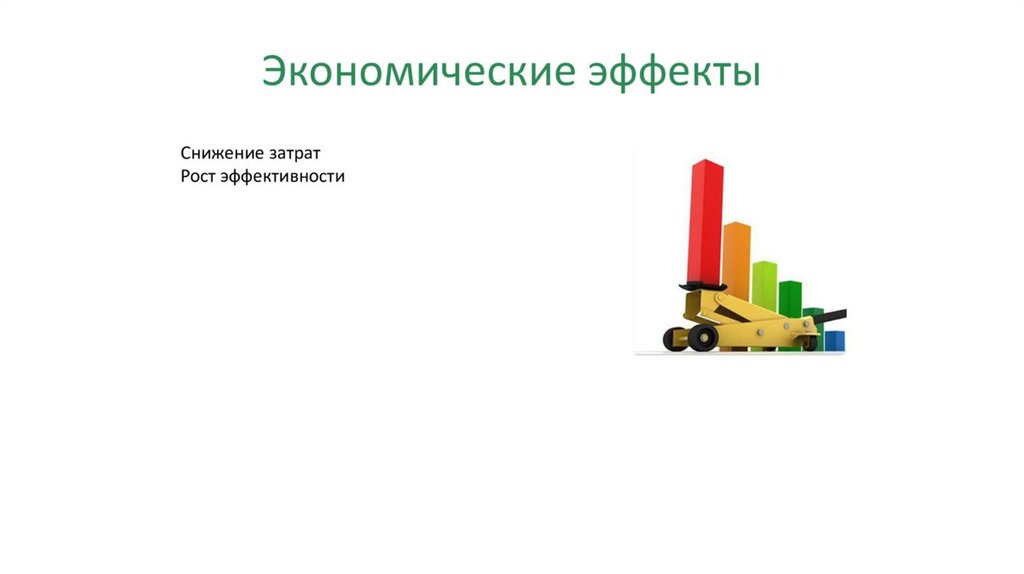 Экономические эффекты

Снижение затрат
Рост эффективности